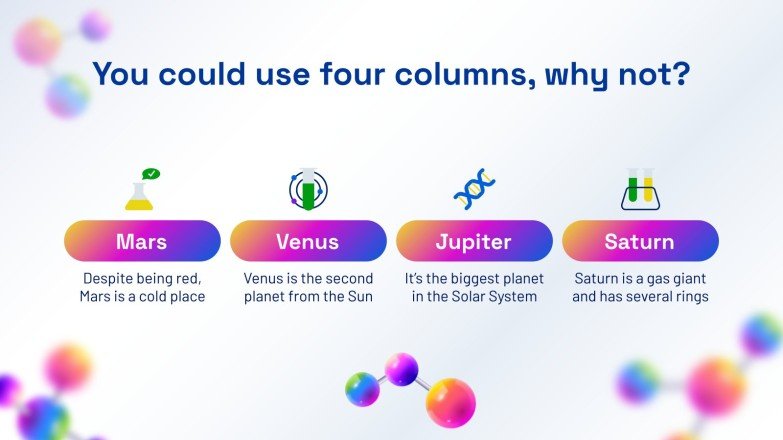 You could use four columns, why not?

Mars

Despite being red, Mars is a cold place

Venus

Venus is the second planet from the Sun

Jupiter

It's the biggest planet in the Solar System

Saturn

Saturn is a gas giant and has several rings